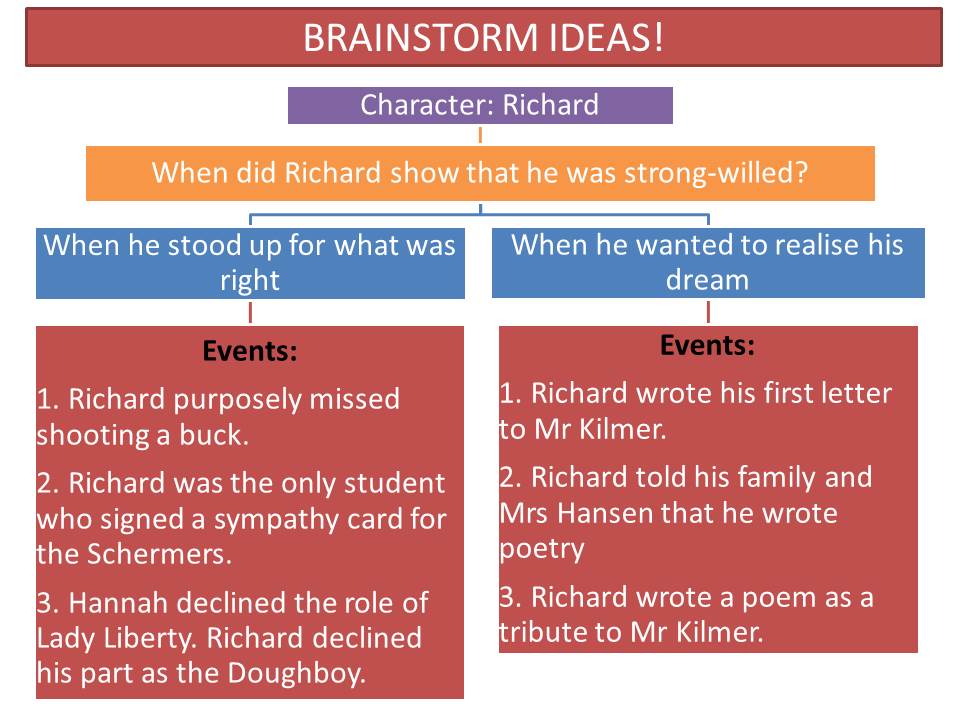 BRAINSTORM IDEAS!

Character: Richard

When did Richard show that he was strong-willed?

When he stood up for what was right

Events:

1. Richard purposely missed shooting a buck.

2. Richard was the only student who signed a sympathy card for the Schermers.

3. Hannah declined the role of Lady Liberty. Richard declined his part as the Doughboy.

When he wanted to realise his dream

Events:

1. Richard wrote his first letter to Mr Kilmer.

2. Richard told his family and Mrs Hansen that he wrote poetry

3. Richard wrote a poem as a tribute to Mr Kilmer.